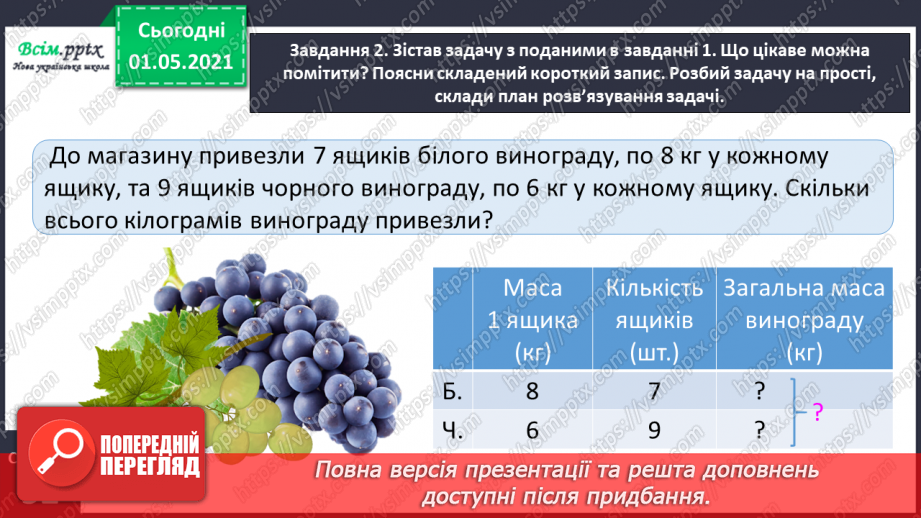 Всім.pptx
Нова українська школа

Сьогодні
01.05.2021

Завдання 2. Зістав задачу з поданими в завданні 1. Що цікаве можна помітити? Поясни складений короткий запис. Розбий задачу на прості, склади план розв'язування задачі.

До магазину привезли 7 ящиків білого винограду, по 8 кг у кожному ящику, та 9 ящиків чорного винограду, по 6 кг у кожному ящику. Скільки всього кілограмів винограду привезли?

|  | Маса 1 ящика (кг) | Кількість ящиків (шт.) | Загальна маса винограду (кг) |
|---|---|---|---|
| Б. | 8 | 7 | ? |
| Ч. | 6 | 9 | ? |

?

ПОПЕРЕДНІЙ ПЕРЕГЛЯД

Повна версія презентації та решта доповнень доступні після придбання.

https://vsimpptx.com